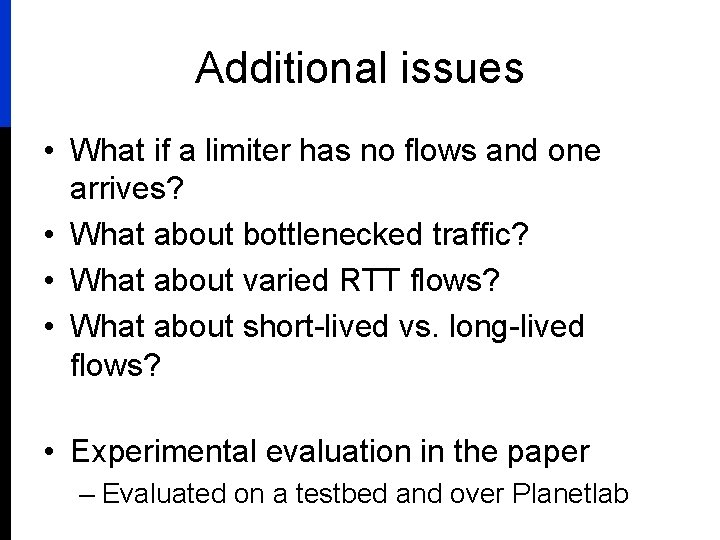 Additional issues

• What if a limiter has no flows and one arrives?
• What about bottlenecked traffic?
• What about varied RTT flows?
• What about short-lived vs. long-lived flows?

• Experimental evaluation in the paper
– Evaluated on a testbed and over Planetlab